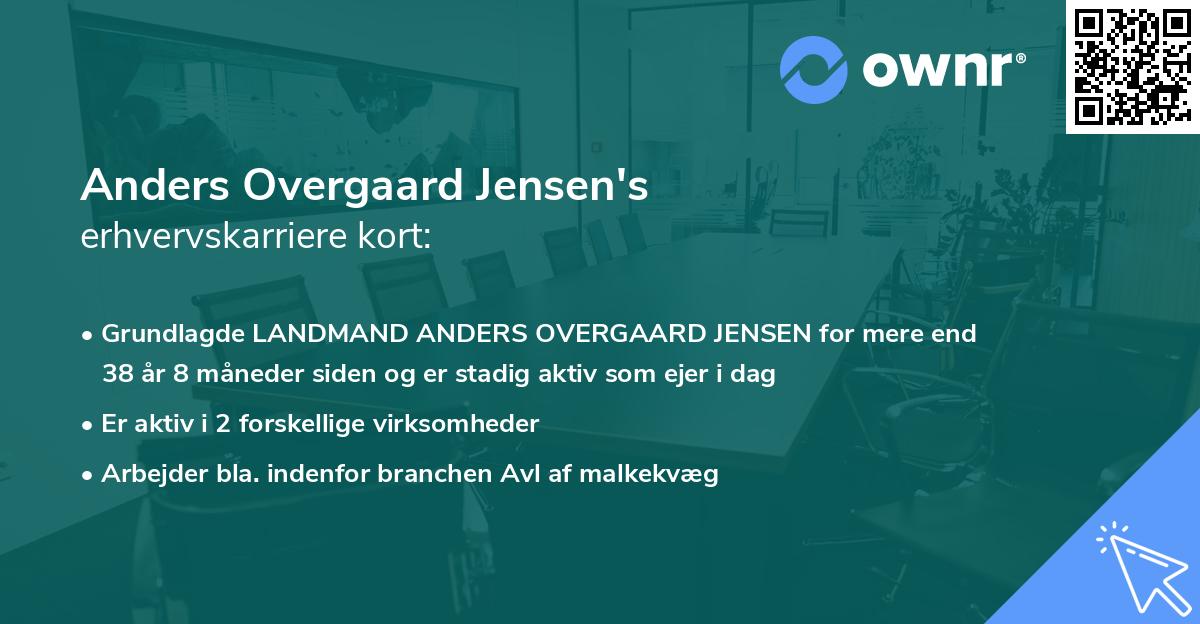 ownr®

Anders Overgaard Jensen's
erhvervskarriere kort:

• Grundlagde LANDMAND ANDERS OVERGAARD JENSEN for mere end 38 år 8 måneder siden og er stadig aktiv som ejer i dag

• Er aktiv i 2 forskellige virksomheder

• Arbejder bla. indenfor branchen Avl af malkekvæg